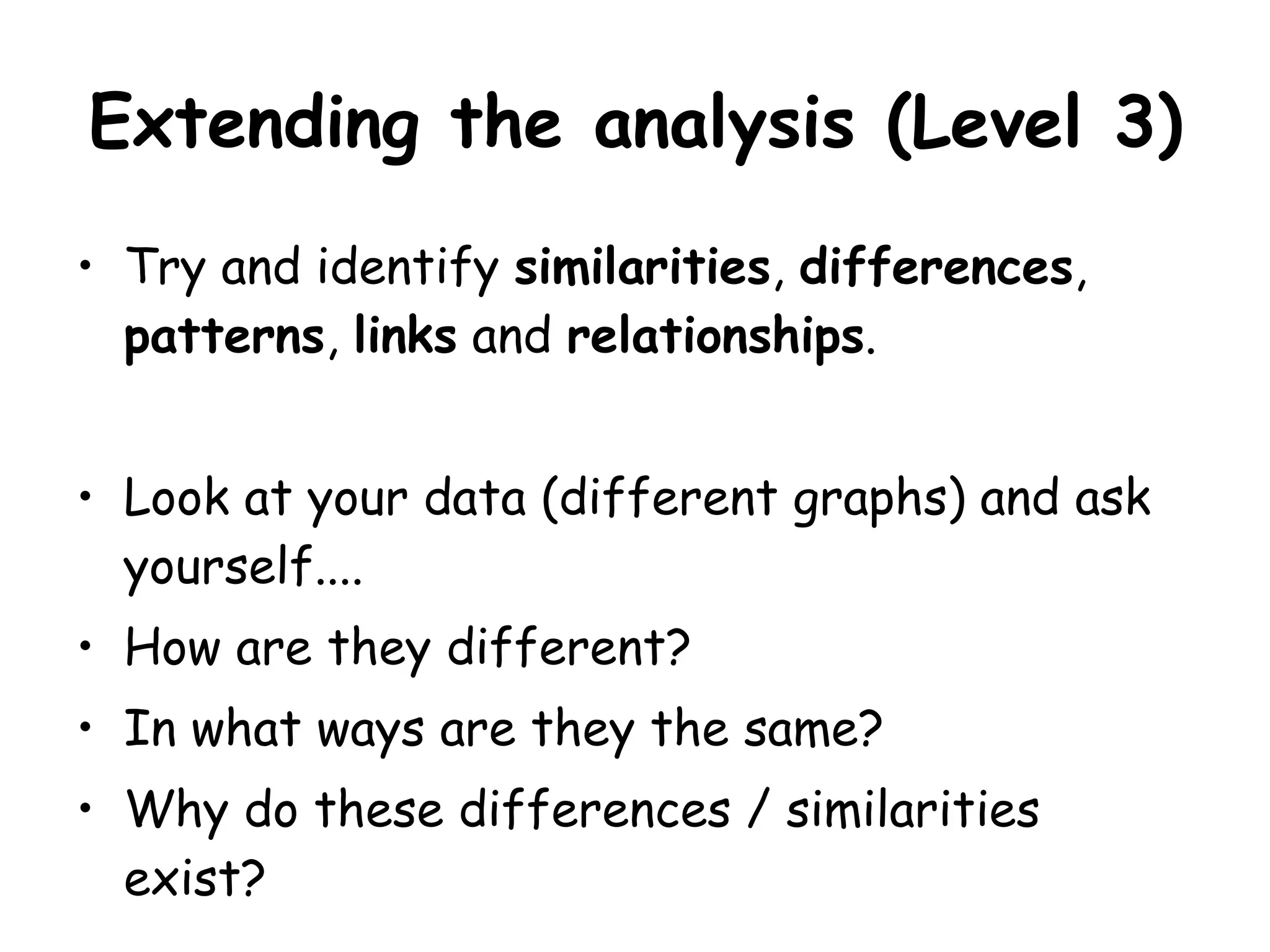 Extending the analysis (Level 3)

• Try and identify similarities, differences, patterns, links and relationships.

• Look at your data (different graphs) and ask yourself....
• How are they different?
• In what ways are they the same?
• Why do these differences / similarities exist?